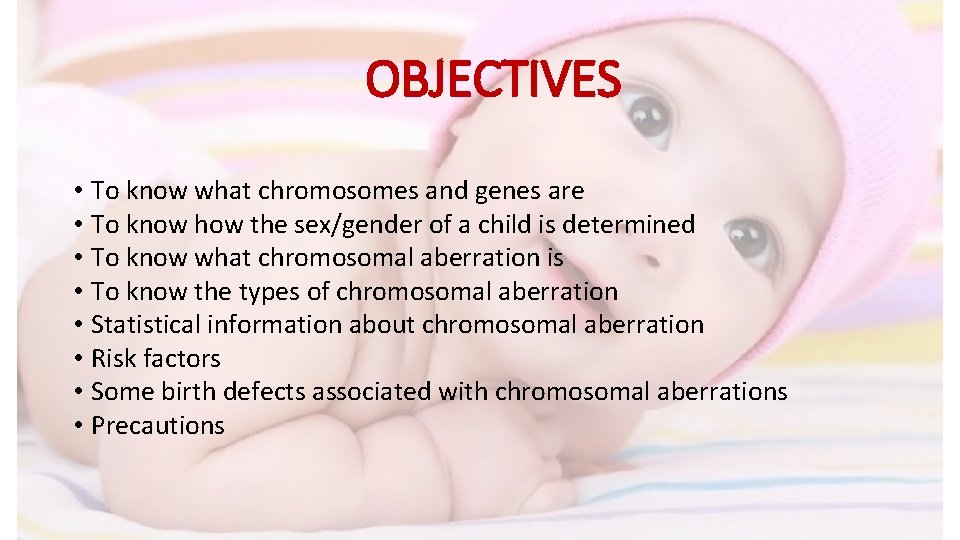 OBJECTIVES

• To know what chromosomes and genes are
• To know how the sex/gender of a child is determined
• To know what chromosomal aberration is
• To know the types of chromosomal aberration
• Statistical information about chromosomal aberration
• Risk factors
• Some birth defects associated with chromosomal aberrations
• Precautions